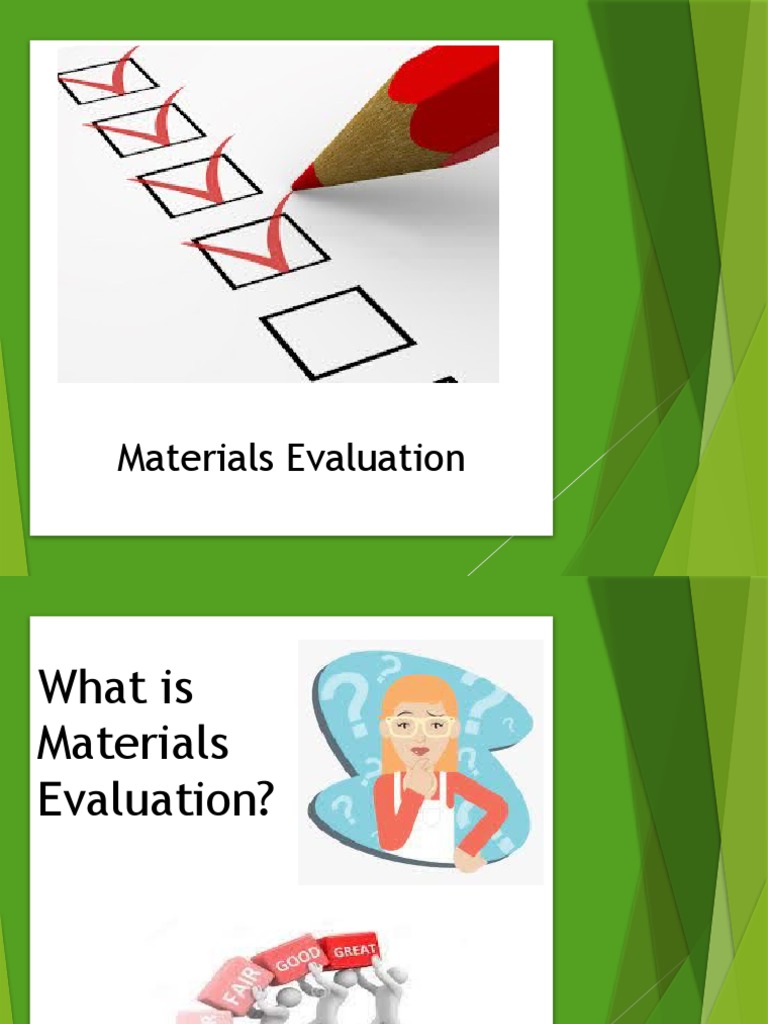 Materials Evaluation

What is Materials Evaluation?

FAIR GOOD GREAT